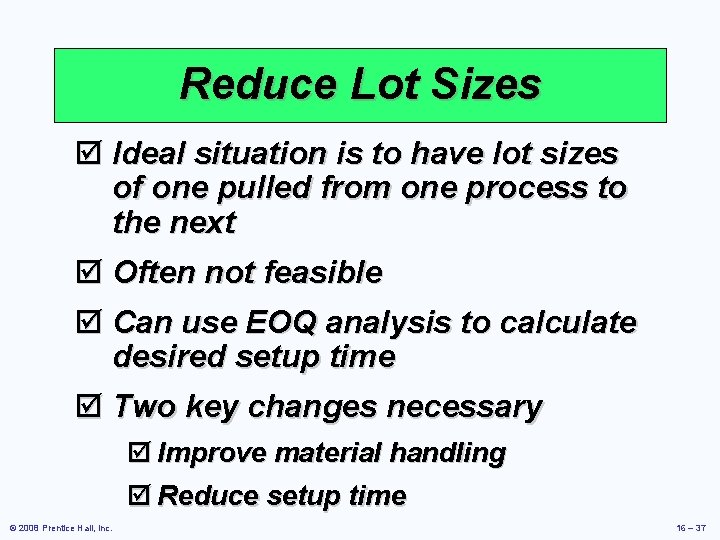 Reduce Lot Sizes

☑ Ideal situation is to have lot sizes of one pulled from one process to the next

☑ Often not feasible

☑ Can use EOQ analysis to calculate desired setup time

☑ Two key changes necessary

☑ Improve material handling

☑ Reduce setup time

© 2008 Prentice Hall, Inc.

16 – 37